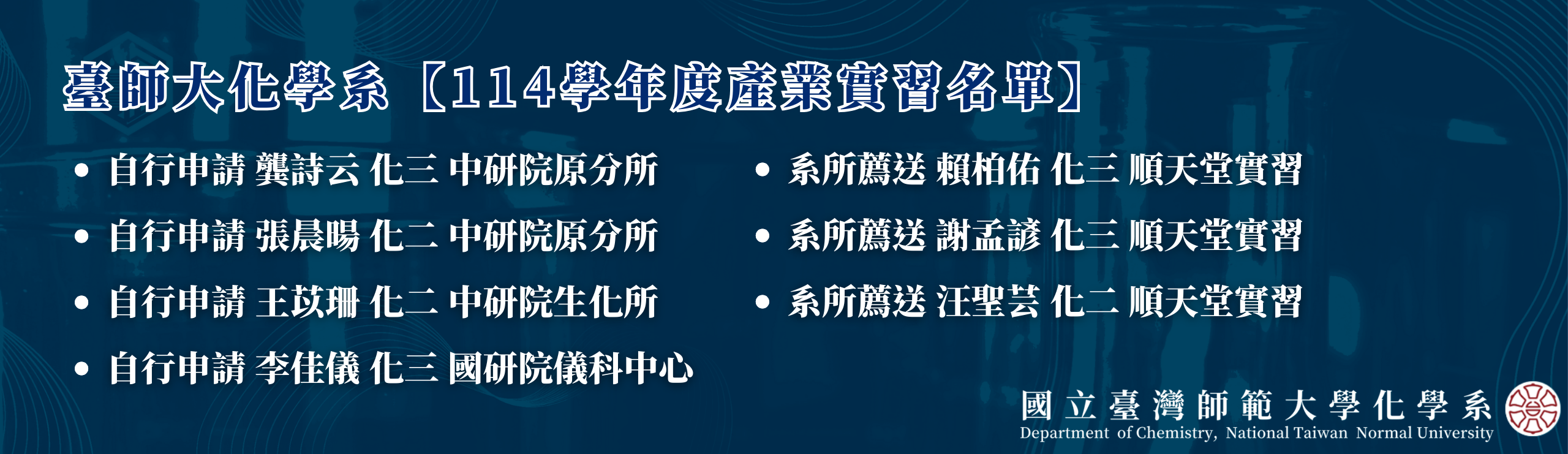 臺師大化學系【114學年度產業實習名單】

- 自行申請 龔詩云 化三 中研院原分所
- 自行申請 張晨暘 化二 中研院原分所
- 自行申請 王苡珊 化二 中研院生化所
- 自行申請 李佳儀 化三 國研院儀科中心

- 系所薦送 賴柏佑 化三 順天堂實習
- 系所薦送 謝孟諺 化三 順天堂實習
- 系所薦送 汪聖芸 化二 順天堂實習

國立臺灣師範大學化學系
Department of Chemistry, National Taiwan Normal University